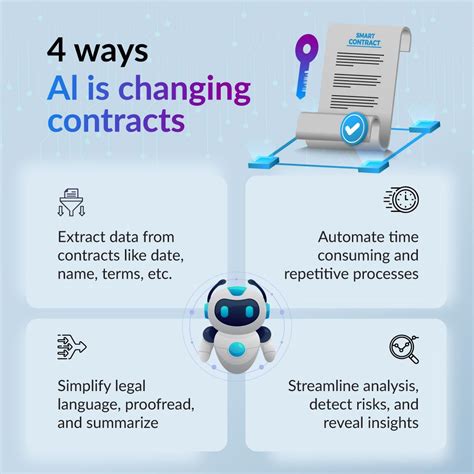 4 ways
AI is changing contracts

SMART CONTRACT

Extract data from contracts like date, name, terms, etc.

Automate time consuming and repetitive processes

Simplify legal language, proofread, and summarize

Streamline analysis, detect risks, and reveal insights